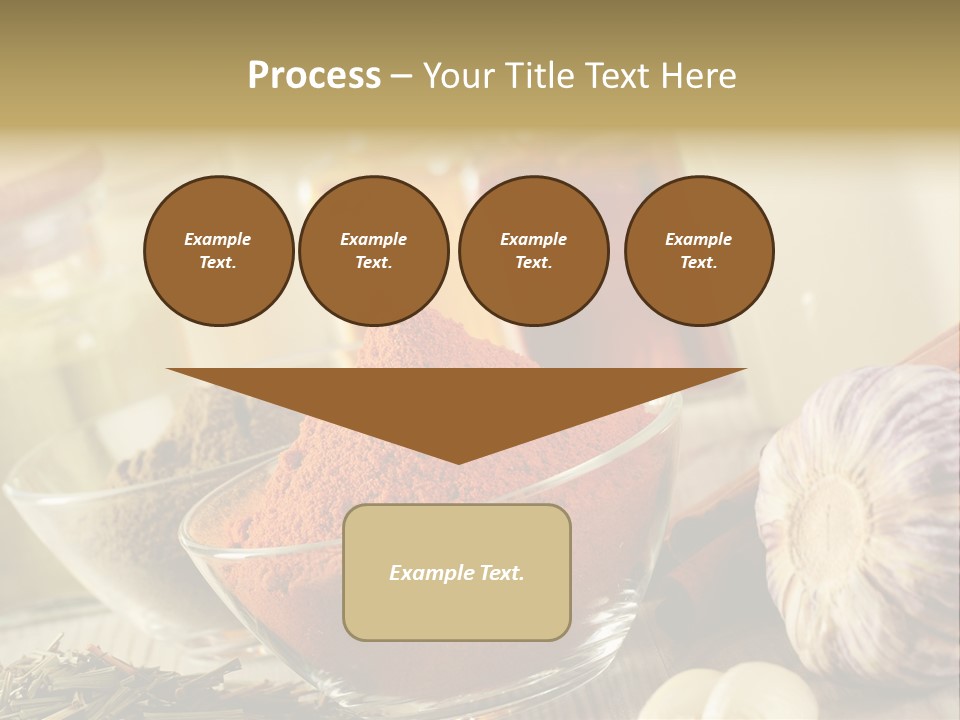 Process – Your Title Text Here

Example Text.

Example Text.

Example Text.

Example Text.

Example Text.